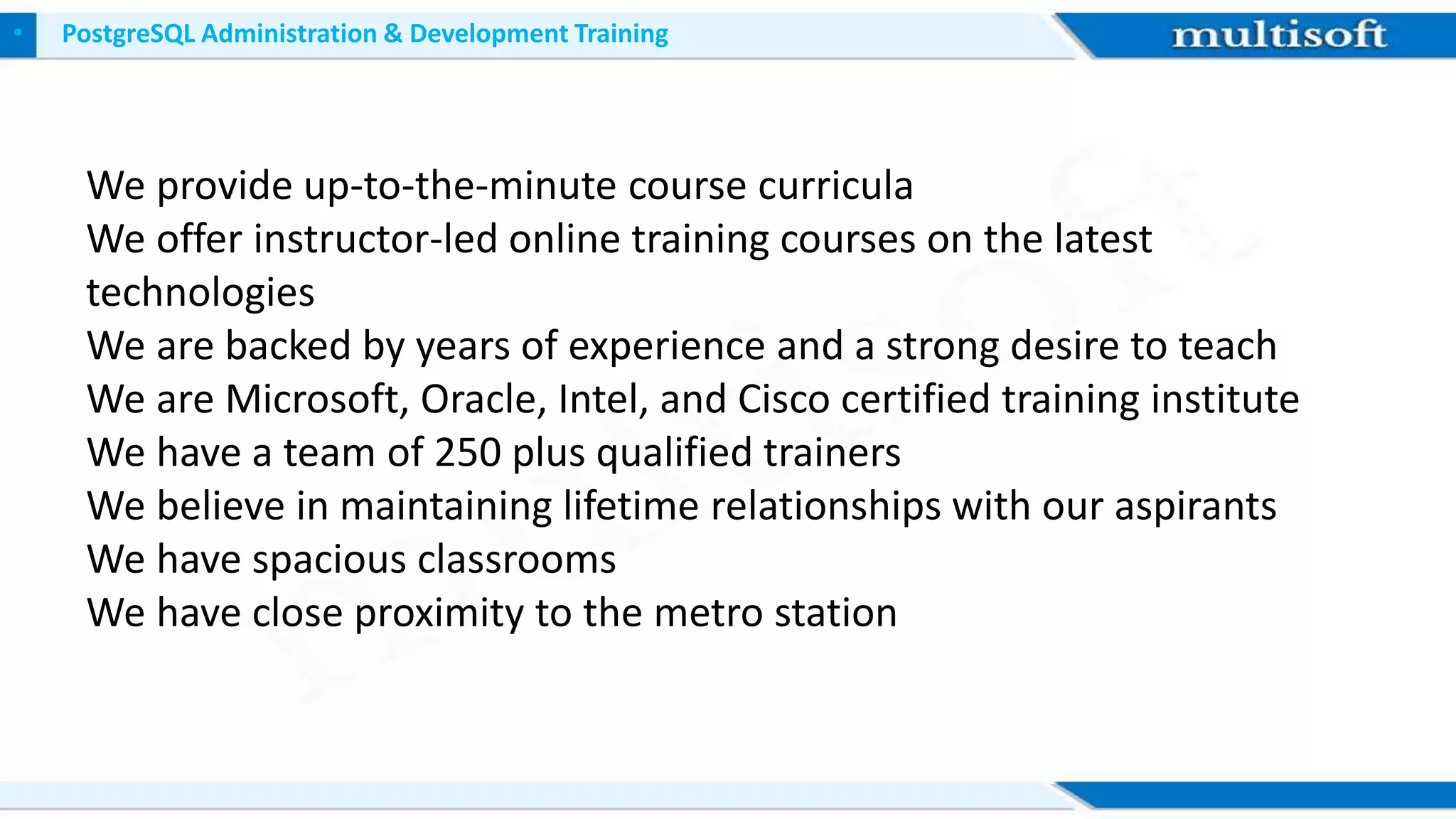 PostgreSQL Administration & Development Training

multisoft

We provide up-to-the-minute course curricula
We offer instructor-led online training courses on the latest technologies
We are backed by years of experience and a strong desire to teach
We are Microsoft, Oracle, Intel, and Cisco certified training institute
We have a team of 250 plus qualified trainers
We believe in maintaining lifetime relationships with our aspirants
We have spacious classrooms
We have close proximity to the metro station